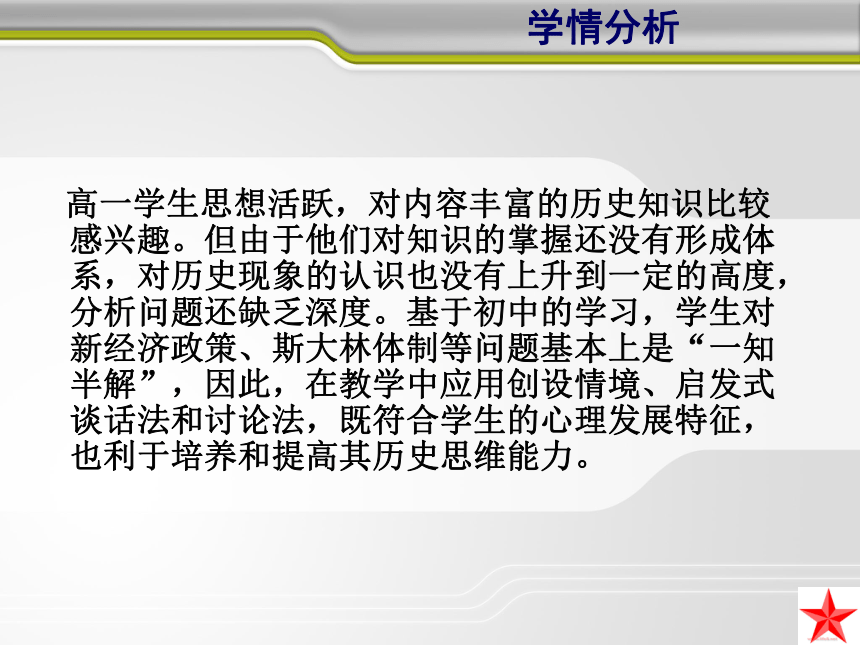 学情分析

高一学生思想活跃，对内容丰富的历史知识比较感兴趣。但由于他们对知识的掌握还没有形成体系，对历史现象的认识也没有上升到一定的高度，分析问题还缺乏深度。基于初中的学习，学生对新经济政策、斯大林体制等问题基本上是“一知半解”，因此，在教学中应用创设情境、启发式谈话法和讨论法，既符合学生的心理发展特征，也利于培养和提高其历史思维能力。